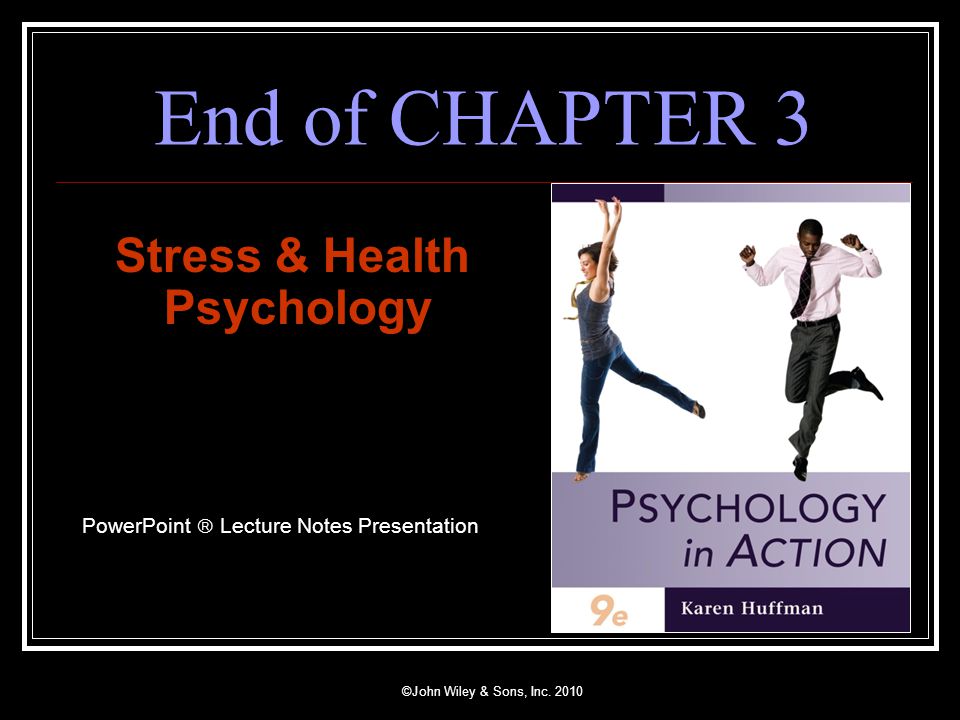 End of CHAPTER 3

Stress & Health Psychology

PowerPoint ® Lecture Notes Presentation

PSYCHOLOGY in ACTION

9e

Karen Huffman

©John Wiley & Sons, Inc. 2010